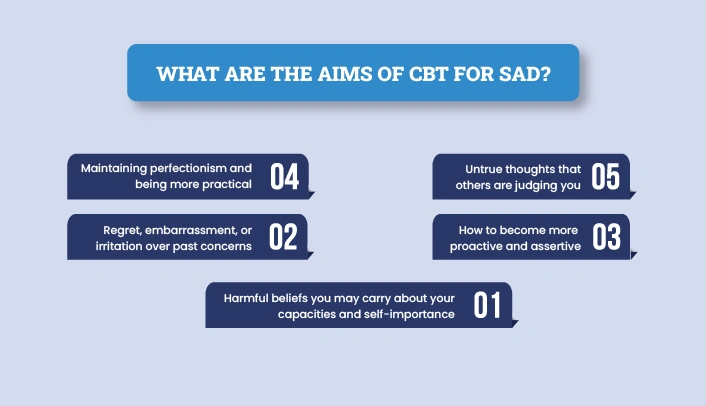 WHAT ARE THE AIMS OF CBT FOR SAD?

Maintaining perfectionism and being more practical 04

Untrue thoughts that others are judging you 05

Regret, embarrassment, or irritation over past concerns 02

How to become more proactive and assertive 03

Harmful beliefs you may carry about your capacities and self-importance 01